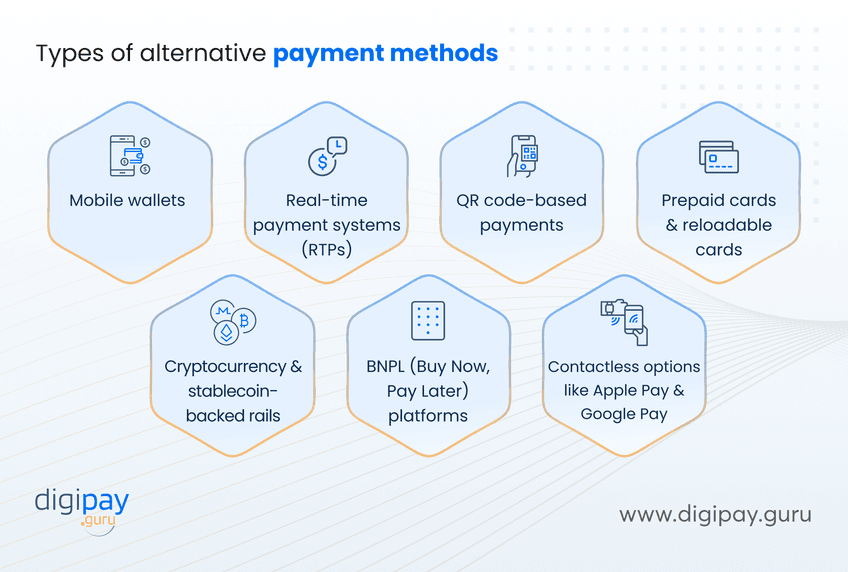 Types of alternative payment methods

Mobile wallets

Real-time payment systems (RTPs)

QR code-based payments

Prepaid cards & reloadable cards

Cryptocurrency & stablecoin-backed rails

BNPL (Buy Now, Pay Later) platforms

Contactless options like Apple Pay & Google Pay

digipay .guru

www.digipay.guru